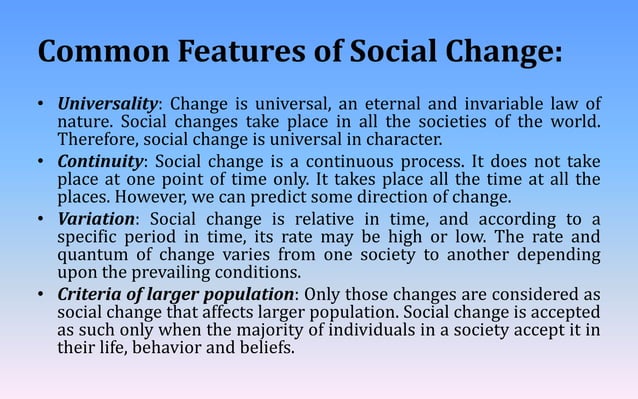 Common Features of Social Change:

• Universality: Change is universal, an eternal and invariable law of nature. Social changes take place in all the societies of the world. Therefore, social change is universal in character.
• Continuity: Social change is a continuous process. It does not take place at one point of time only. It takes place all the time at all the places. However, we can predict some direction of change.
• Variation: Social change is relative in time, and according to a specific period in time, its rate may be high or low. The rate and quantum of change varies from one society to another depending upon the prevailing conditions.
• Criteria of larger population: Only those changes are considered as social change that affects larger population. Social change is accepted as such only when the majority of individuals in a society accept it in their life, behavior and beliefs.